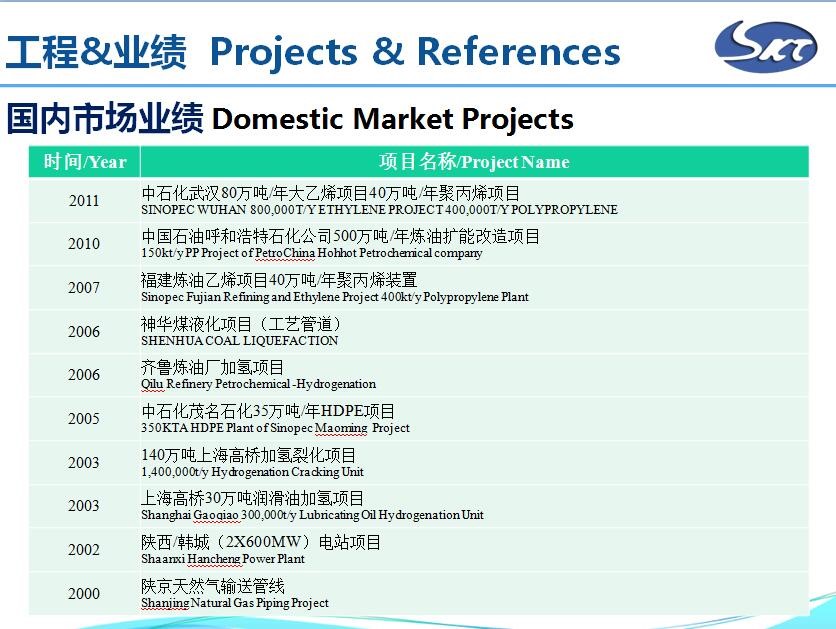 工程&业绩 Projects & References

SKT

国内市场业绩 Domestic Market Projects

| 时间/Year | 项目名称/Project Name |
|---|---|
| 2011 | 中石化武汉80万吨/年大乙烯项目40万吨/年聚丙烯项目 SINOPEC WUHAN 800,000T/Y ETHYLENE PROJECT 400,000T/Y POLYPROPYLENE |
| 2010 | 中国石油呼和浩特石化公司500万吨/年炼油扩能改造项目 150kt/y PP Project of PetroChina Hohhot Petrochemical company |
| 2007 | 福建炼油乙烯项目40万吨/年聚丙烯装置 Sinopec Fujian Refining and Ethylene Project 400kt/y Polypropylene Plant |
| 2006 | 神华煤液化项目（工艺管道） SHENHUA COAL LIQUEFACTION |
| 2006 | 齐鲁炼油厂加氢项目 Qilu Refinery Petrochemical -Hydrogenation |
| 2005 | 中石化茂名石化35万吨/年HDPE项目 350KTA HDPE Plant of Sinopec Maoming Project |
| 2003 | 140万吨上海高桥加氢裂化项目 1,400,000t/y Hydrogenation Cracking Unit |
| 2003 | 上海高桥30万吨润滑油加氢项目 Shanghai Gaoqiao 300,000t/y Lubricating Oil Hydrogenation Unit |
| 2002 | 陕西/韩城（2X600MW）电站项目 Shaanxi Hancheng Power Plant |
| 2000 | 陕京天然气输送管线 Shanjing Natural Gas Piping Project |